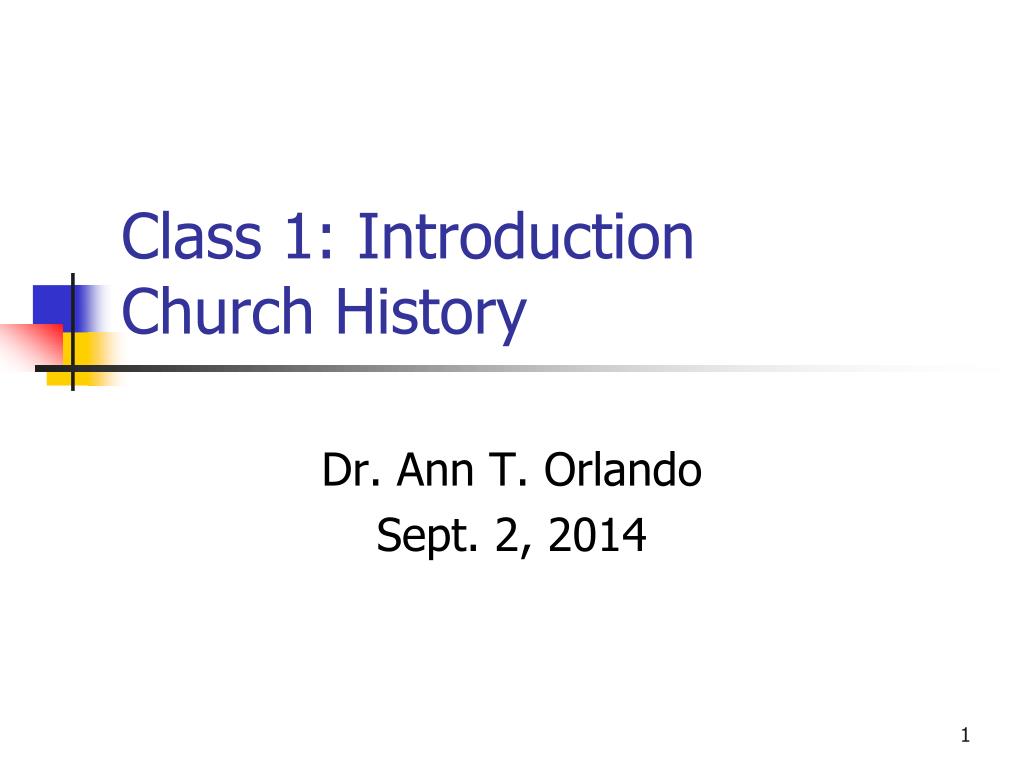 Class 1: Introduction
Church History

Dr. Ann T. Orlando
Sept. 2, 2014

1